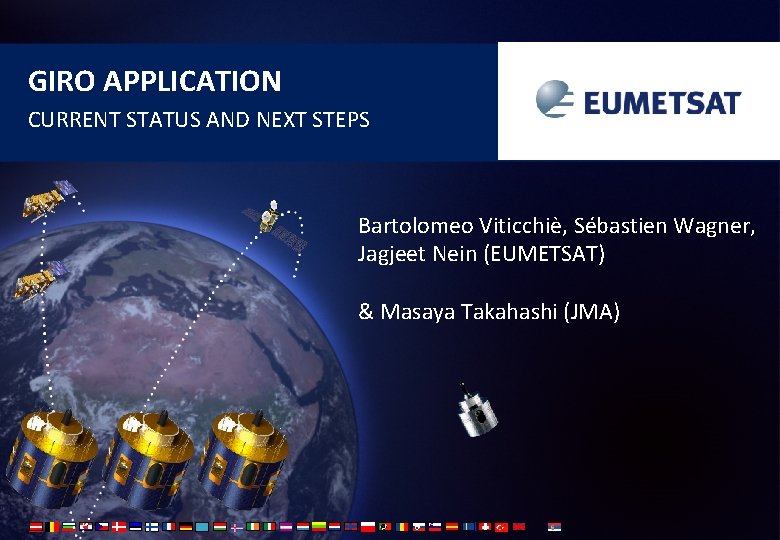 GIRO APPLICATION
CURRENT STATUS AND NEXT STEPS

EUMETSAT

Bartolomeo Viticchiè, Sébastien Wagner, Jagjeet Nein (EUMETSAT)

& Masaya Takahashi (JMA)